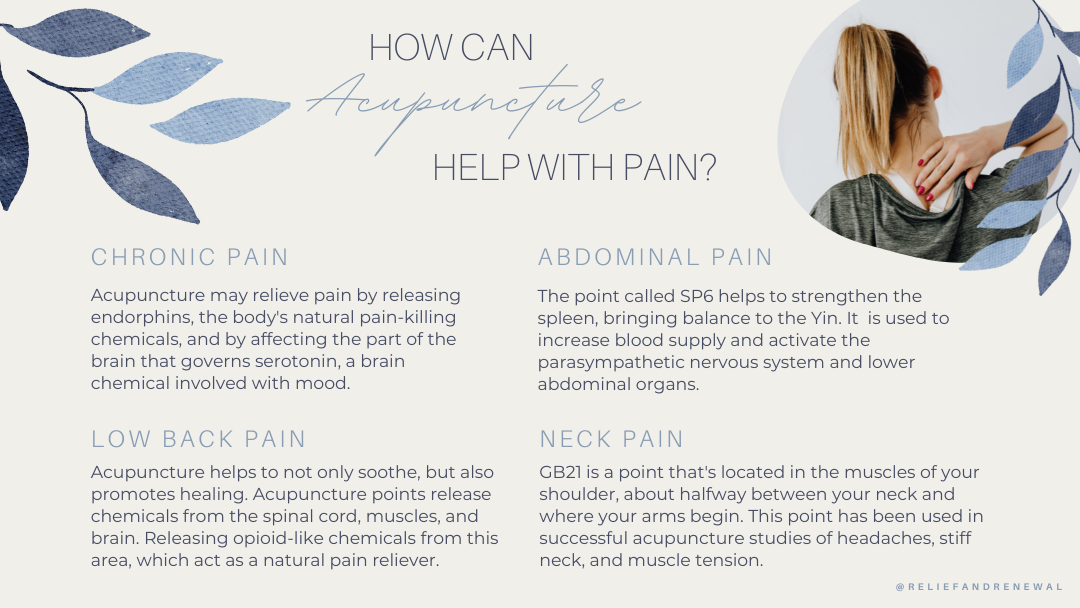 HOW CAN
Acupuncture
HELP WITH PAIN?

CHRONIC PAIN

Acupuncture may relieve pain by releasing endorphins, the body's natural pain-killing chemicals, and by affecting the part of the brain that governs serotonin, a brain chemical involved with mood.

LOW BACK PAIN

Acupuncture helps to not only soothe, but also promotes healing. Acupuncture points release chemicals from the spinal cord, muscles, and brain. Releasing opioid-like chemicals from this area, which act as a natural pain reliever.

ABDOMINAL PAIN

The point called SP6 helps to strengthen the spleen, bringing balance to the Yin. It is used to increase blood supply and activate the parasympathetic nervous system and lower abdominal organs.

NECK PAIN

GB21 is a point that's located in the muscles of your shoulder, about halfway between your neck and where your arms begin. This point has been used in successful acupuncture studies of headaches, stiff neck, and muscle tension.

@RELIEFANDRENEWAL